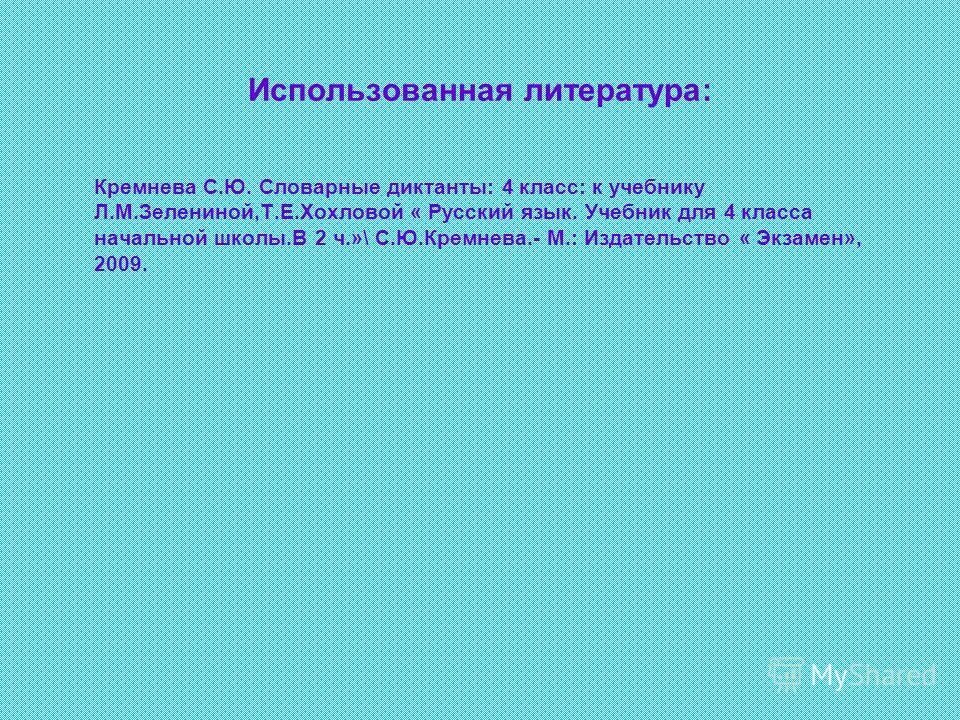 Использованная литература:

Кремнева С.Ю. Словарные диктанты: 4 класс: к учебнику Л.М.Зелениной,Т.Е.Хохловой « Русский язык. Учебник для 4 класса начальной школы.В 2 ч.»\ С.Ю.Кремнева.- М.: Издательство « Экзамен», 2009.

MyShared